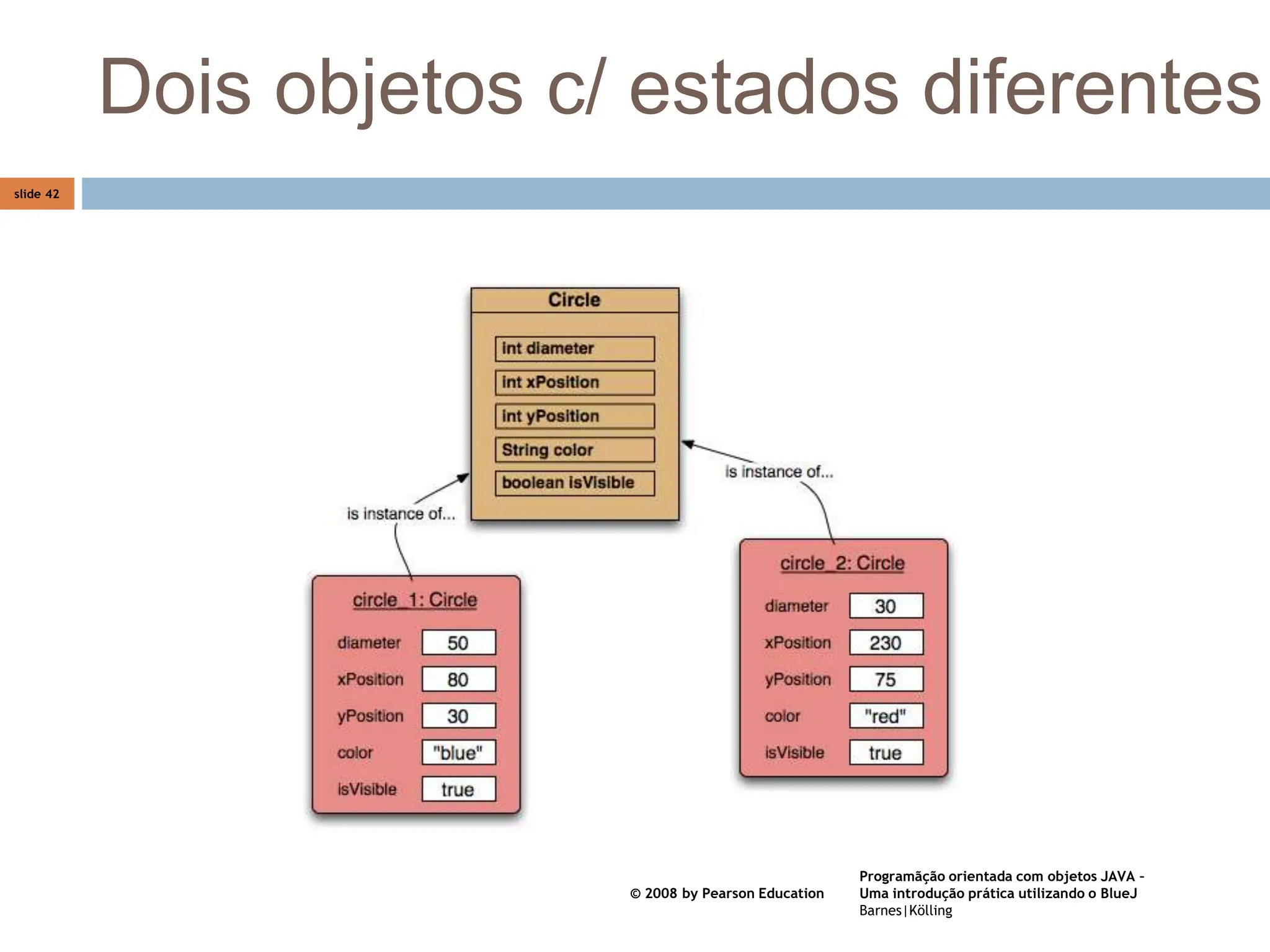 Dois objetos c/ estados diferentes

slide 42

Circle

int diameter
int xPosition
int yPosition
String color
boolean isVisible

is instance of...

is instance of...

circle_1: Circle

diameter 50
xPosition 80
yPosition 30
color "blue"
isVisible true

circle_2: Circle

diameter 30
xPosition 230
yPosition 75
color "red"
isVisible true

© 2008 by Pearson Education

Programação orientada com objetos JAVA – Uma introdução prática utilizando o BlueJ
Barnes|Kölling